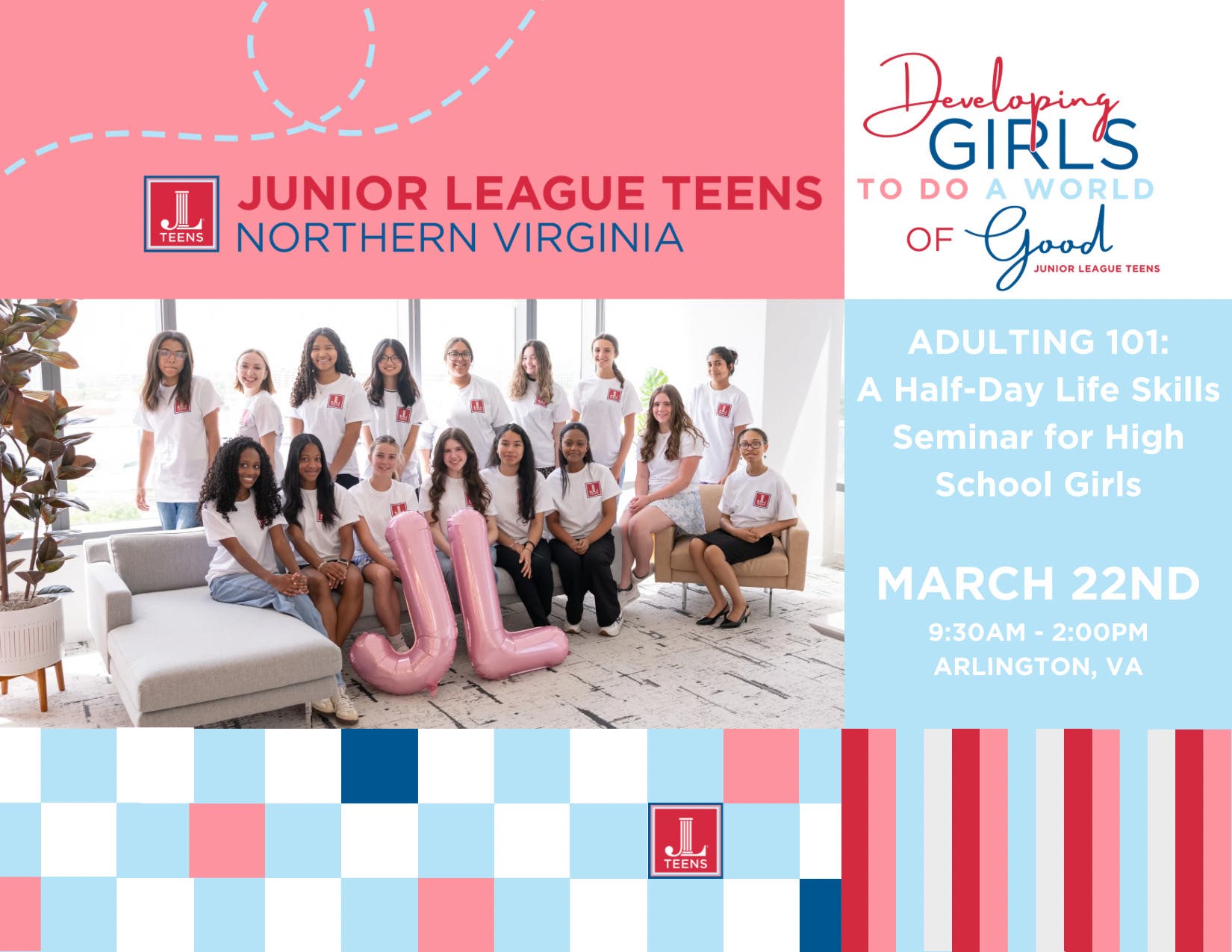 JL TEENS

JUNIOR LEAGUE TEENS
NORTHERN VIRGINIA

Developing GIRLS TO DO A WORLD OF Good
JUNIOR LEAGUE TEENS

ADULTING 101: A Half-Day Life Skills Seminar for High School Girls

MARCH 22ND
9:30AM - 2:00PM
ARLINGTON, VA

JL

JL TEENS